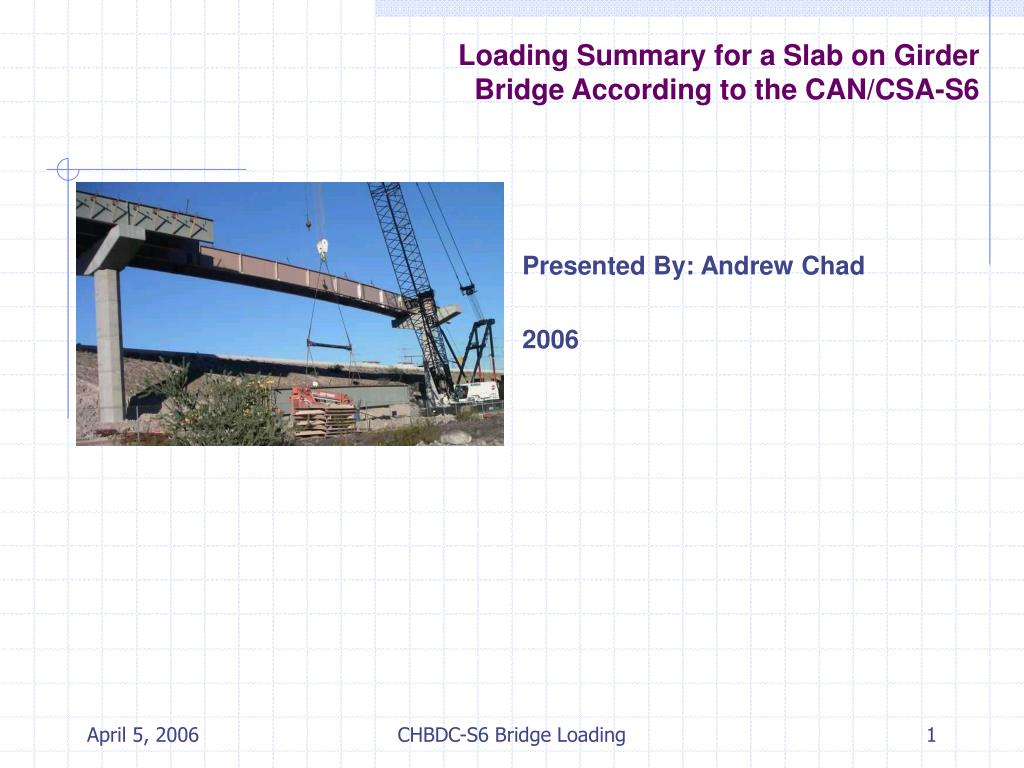 Loading Summary for a Slab on Girder Bridge According to the CAN/CSA-S6

Presented By: Andrew Chad

2006

April 5, 2006

CHBDC-S6 Bridge Loading

1